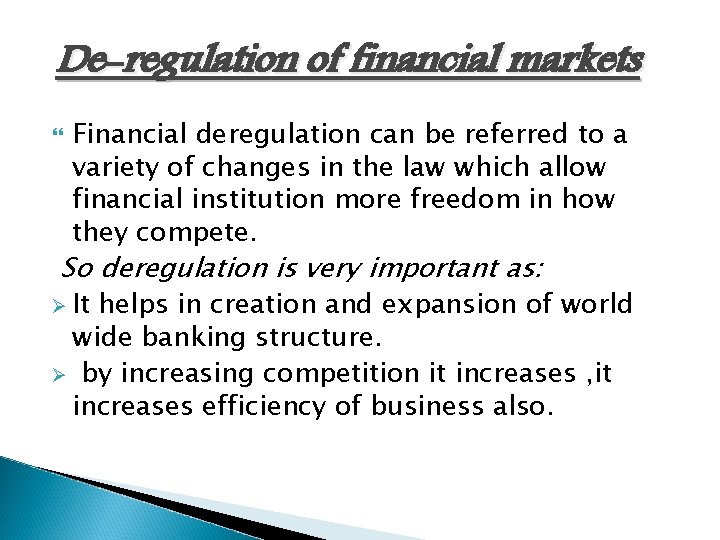 De-regulation of financial markets

Financial deregulation can be referred to a variety of changes in the law which allow financial institution more freedom in how they compete.

So deregulation is very important as:

➢ It helps in creation and expansion of world wide banking structure.

➢ by increasing competition it increases ,it increases efficiency of business also.